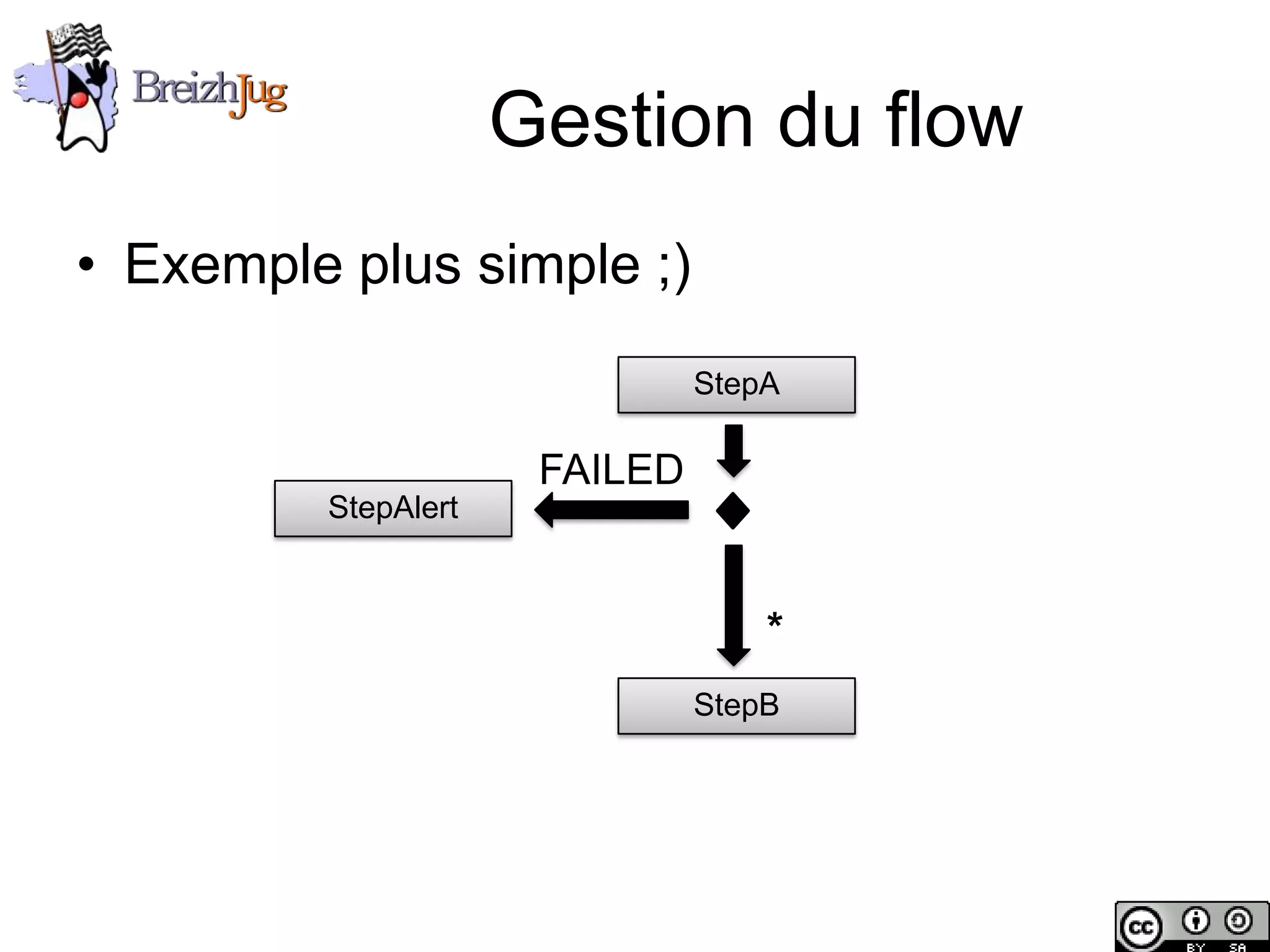 BreizhJug

Gestion du flow

• Exemple plus simple ;)

StepA

FAILED

StepAlert

*

StepB

cc BY SA